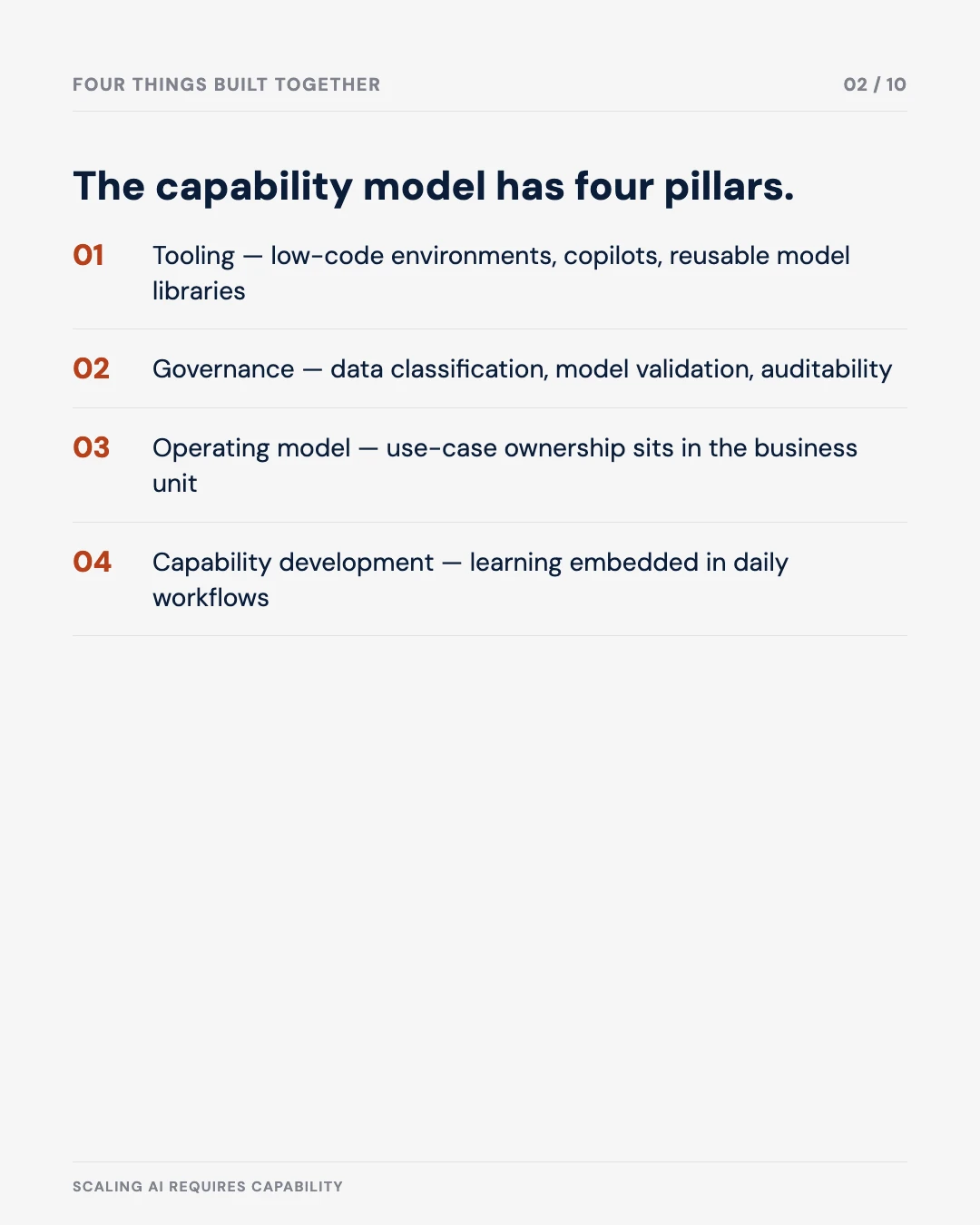 FOUR THINGS BUILT TOGETHER

02 / 10

The capability model has four pillars.

01 Tooling — low-code environments, copilots, reusable model libraries

02 Governance — data classification, model validation, auditability

03 Operating model — use-case ownership sits in the business unit

04 Capability development — learning embedded in daily workflows

SCALING AI REQUIRES CAPABILITY